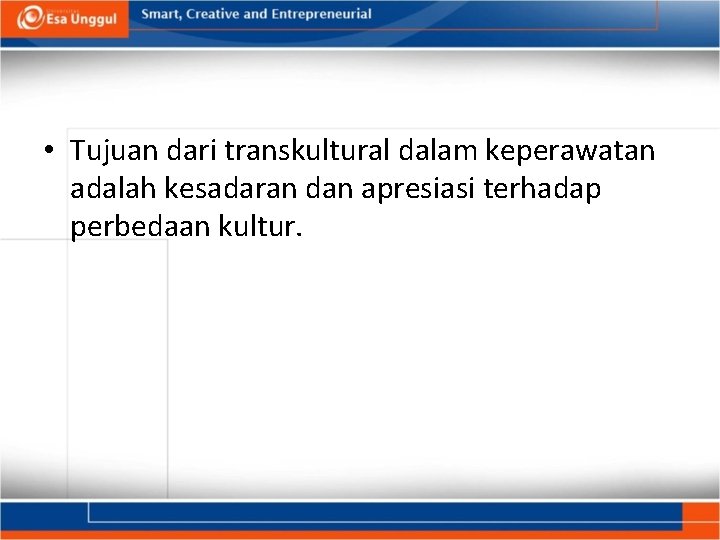 Esa Unggul

Smart, Creative and Entrepreneurial

• Tujuan dari transkultural dalam keperawatan adalah kesadaran dan apresiasi terhadap perbedaan kultur.